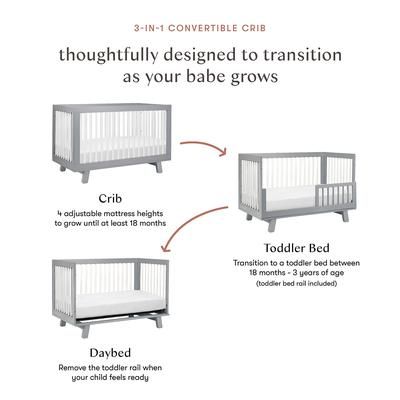 3-IN-1 CONVERTIBLE CRIB

thoughtfully designed to transition as your babe grows

Crib
4 adjustable mattress heights to grow until at least 18 months

Toddler Bed
Transition to a toddler bed between 18 months - 3 years of age
(toddler bed rail included)

Daybed
Remove the toddler rail when your child feels ready